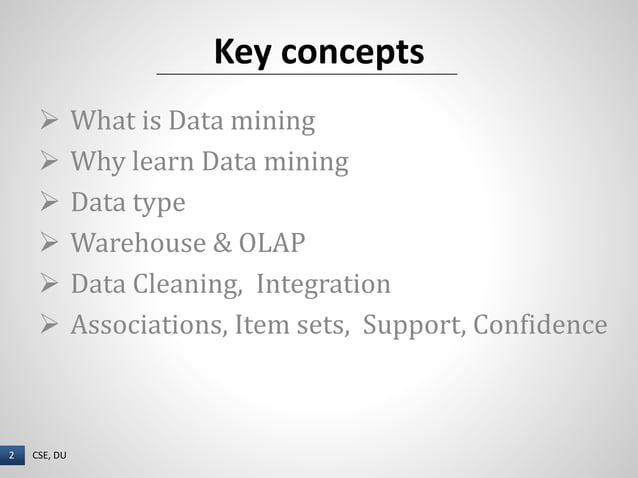 Key concepts

➢ What is Data mining
➢ Why learn Data mining
➢ Data type
➢ Warehouse & OLAP
➢ Data Cleaning,  Integration
➢ Associations, Item sets,  Support, Confidence

2  CSE, DU